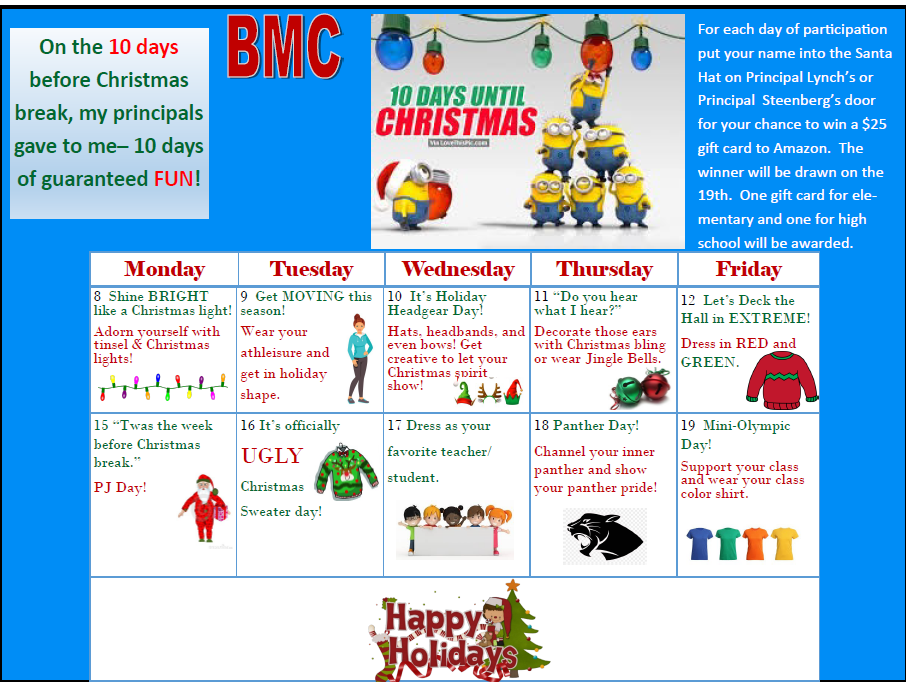 On the 10 days before Christmas break, my principals gave to me– 10 days of guaranteed FUN!

BMC

10 DAYS UNTIL CHRISTMAS

Via LoveThisPic.com

For each day of participation put your name into the Santa Hat on Principal Lynch's or Principal Steenberg's door for your chance to win a $25 gift card to Amazon. The winner will be drawn on the 19th. One gift card for elementary and one for high school will be awarded.

| Monday | Tuesday | Wednesday | Thursday | Friday |
|---|---|---|---|---|
| 8 Shine BRIGHT like a Christmas light! Adorn yourself with tinsel & Christmas lights! | 9 Get MOVING this season! Wear your athleisure and get in holiday shape. | 10 It's Holiday Headgear Day! Hats, headbands, and even bows! Get creative to let your Christmas spirit show! | 11 "Do you hear what I hear?" Decorate those ears with Christmas bling or wear Jingle Bells. | 12 Let's Deck the Hall in EXTREME! Dress in RED and GREEN. |
| 15 "Twas the week before Christmas break." PJ Day! | 16 It's officially UGLY Christmas Sweater day! | 17 Dress as your favorite teacher/ student. | 18 Panther Day! Channel your inner panther and show your panther pride! | 19 Mini-Olympic Day! Support your class and wear your class color shirt. |

Happy Holidays